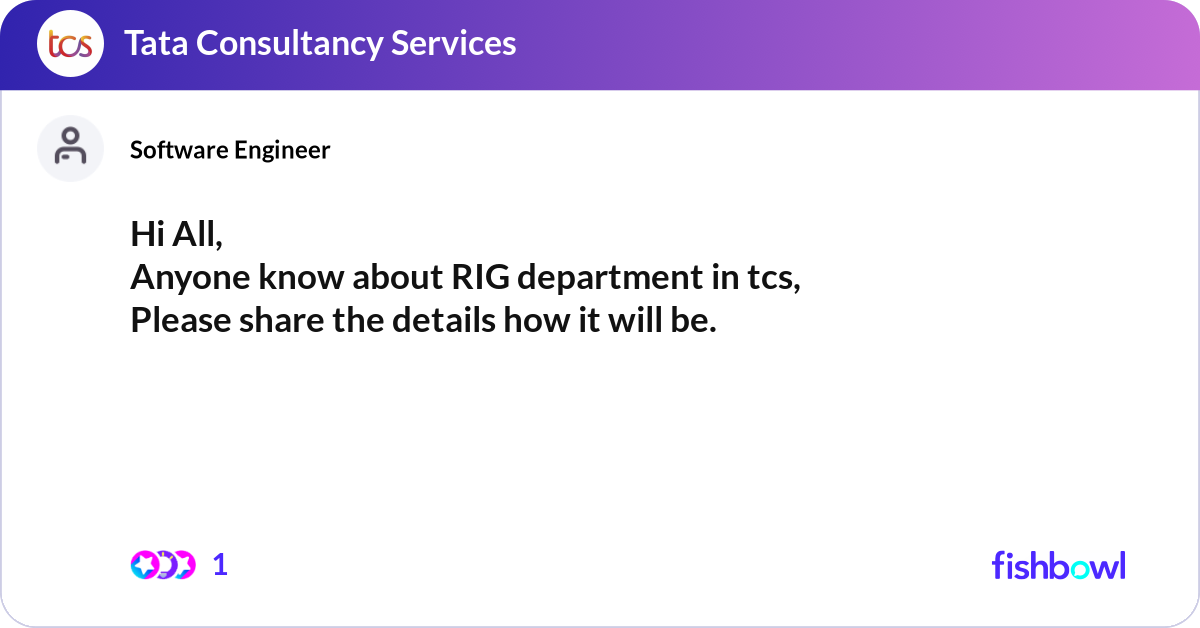 tcs Tata Consultancy Services

Software Engineer

Hi All,
Anyone know about RIG department in tcs,
Please share the details how it will be.

1

fishbowl